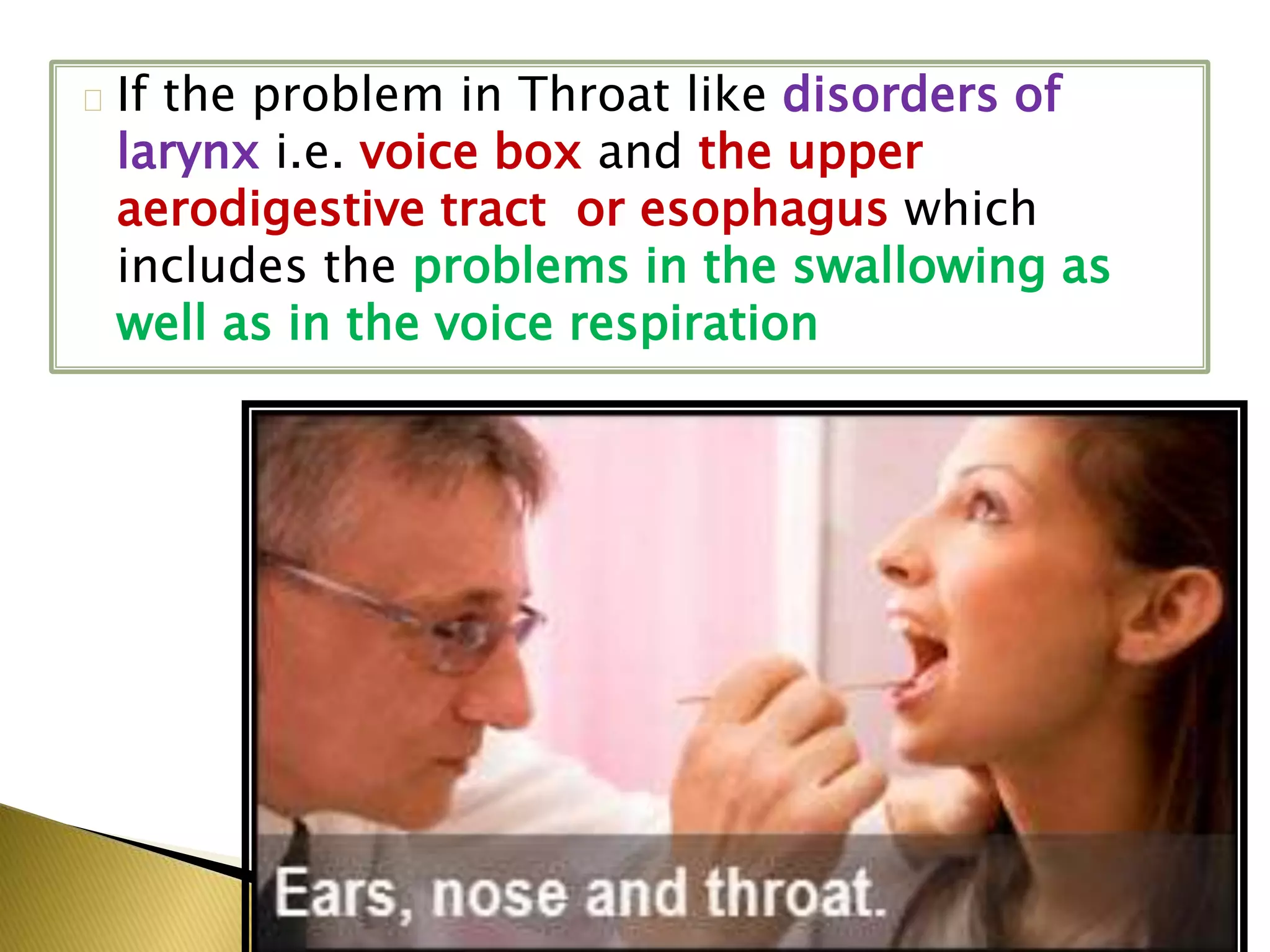 If the problem in Throat like disorders of larynx i.e. voice box and the upper aerodigestive tract  or esophagus which includes the problems in the swallowing as well as in the voice respiration

Ears, nose and throat.